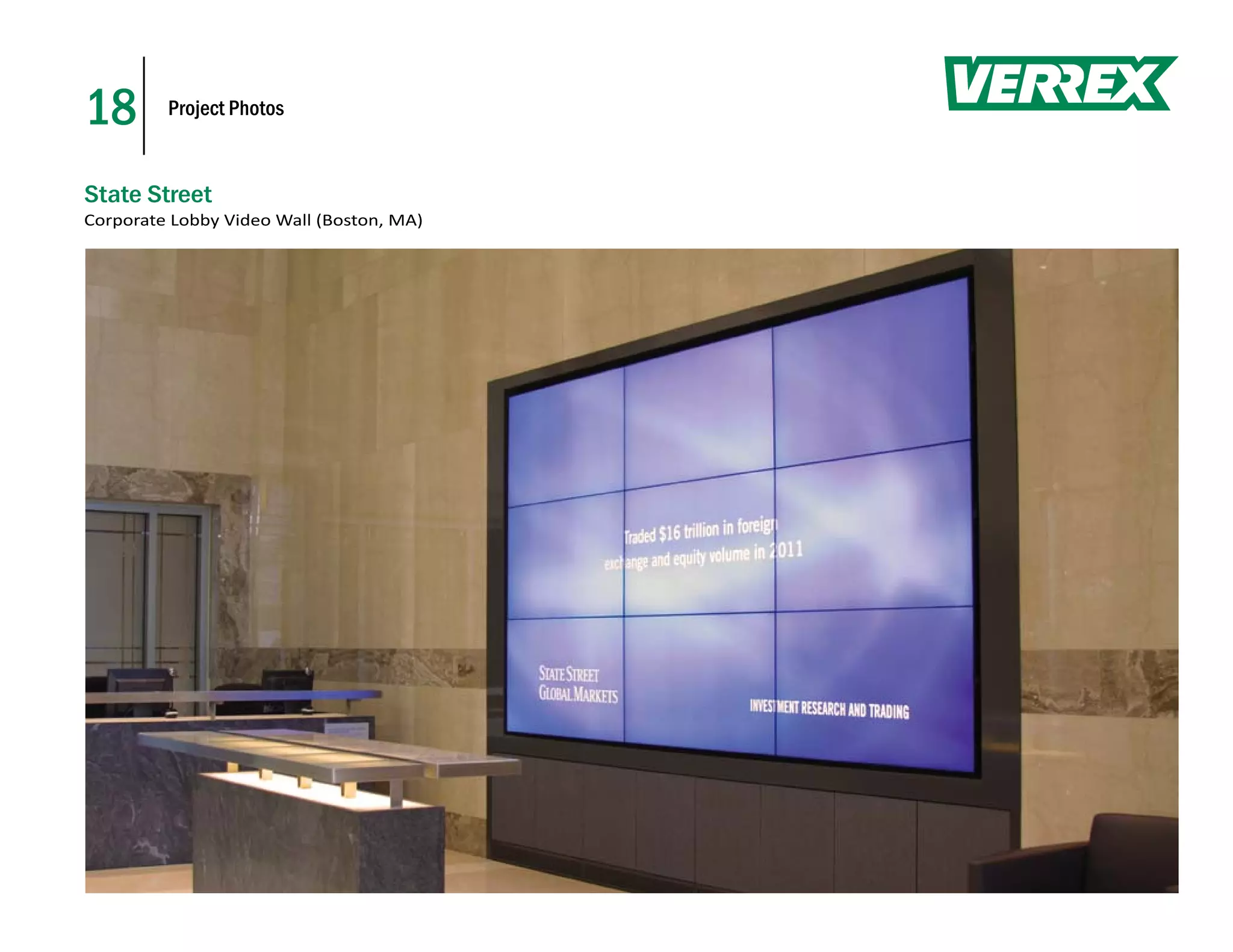 18 Project Photos

VERREX

State Street
Corporate Lobby Video Wall (Boston, MA)

Traded $16 trillion in foreign exchange and equity volume in 2011

STATE STREET
GLOBAL MARKETS

INVESTMENT RESEARCH AND TRADING